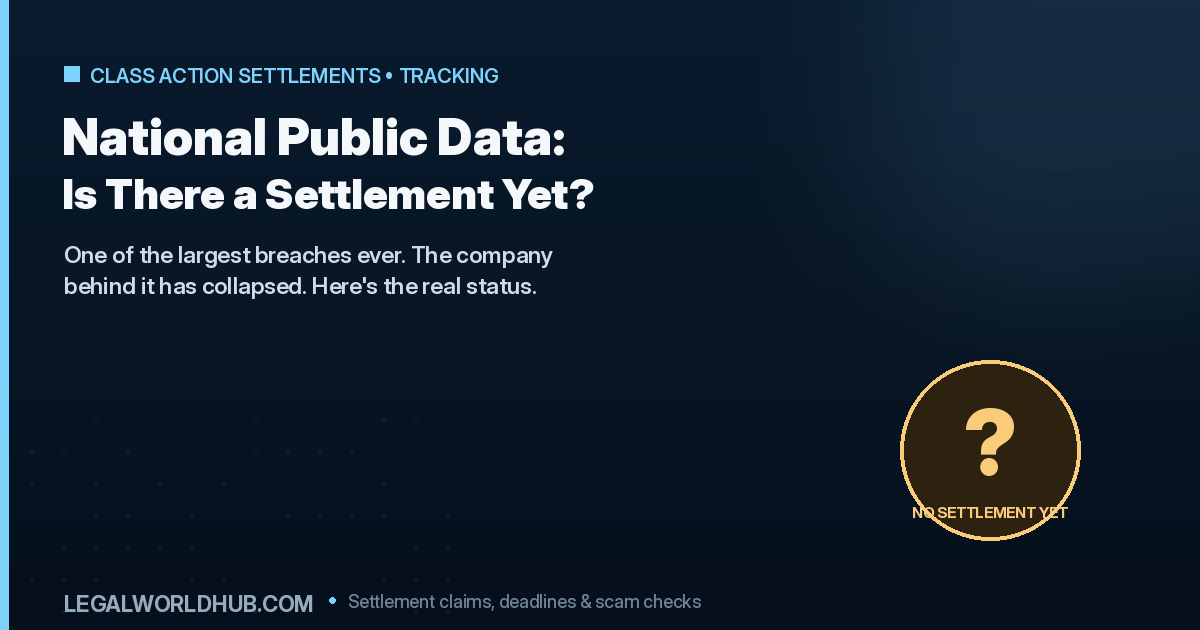 CLASS ACTION SETTLEMENTS • TRACKING

National Public Data:
Is There a Settlement Yet?

One of the largest breaches ever. The company behind it has collapsed. Here's the real status.

?
NO SETTLEMENT YET

LEGALWORLDHUB.COM • Settlement claims, deadlines & scam checks